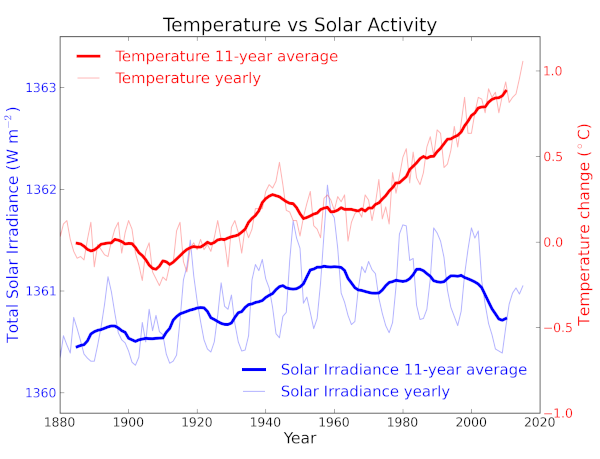 Temperature vs Solar Activity

Temperature 11-year average
Temperature yearly

Solar Irradiance 11-year average
Solar Irradiance yearly

Total Solar Irradiance (W m$^{-2}$)

1363
1362
1361
1360

Temperature change ($^\circ$C)

1.0
0.5
0.0
−0.5
−1.0

1880 1900 1920 1940 1960 1980 2000 2020

Year